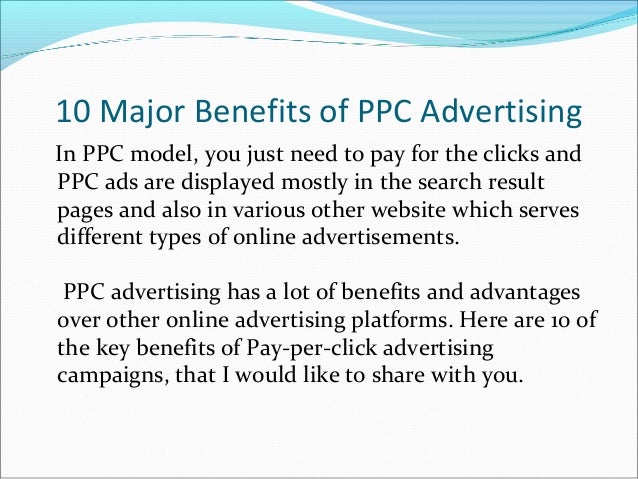 10 Major Benefits of PPC Advertising

In PPC model, you just need to pay for the clicks and PPC ads are displayed mostly in the search result pages and also in various other website which serves different types of online advertisements.

PPC advertising has a lot of benefits and advantages over other online advertising platforms. Here are 10 of the key benefits of Pay-per-click advertising campaigns, that I would like to share with you.